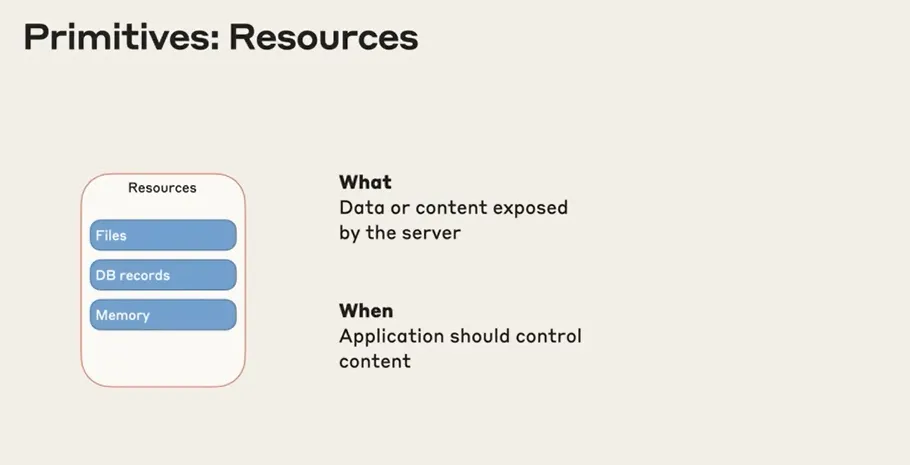 Primitives: Resources

Resources

Files

DB records

Memory

What
Data or content exposed by the server

When
Application should control content